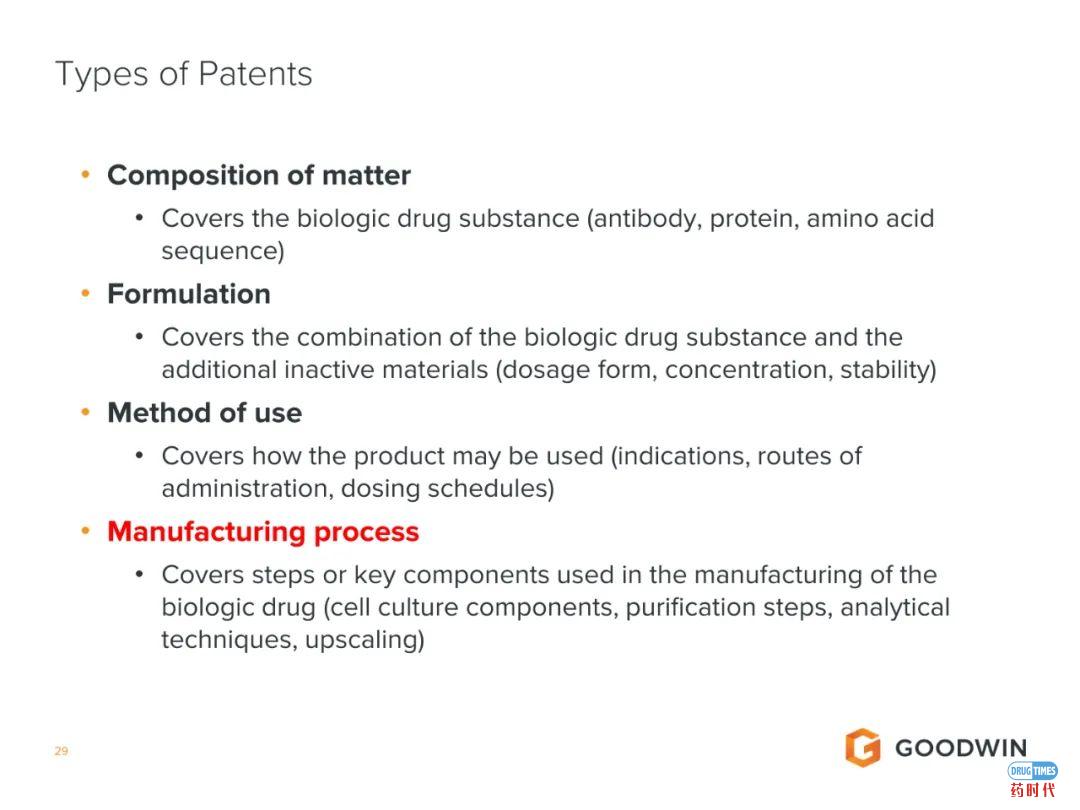 Types of Patents

• Composition of matter
  • Covers the biologic drug substance (antibody, protein, amino acid sequence)
• Formulation
  • Covers the combination of the biologic drug substance and the additional inactive materials (dosage form, concentration, stability)
• Method of use
  • Covers how the product may be used (indications, routes of administration, dosing schedules)
• Manufacturing process
  • Covers steps or key components used in the manufacturing of the biologic drug (cell culture components, purification steps, analytical techniques, upscaling)

29

GOODWIN

DRUG TIMES
药时代